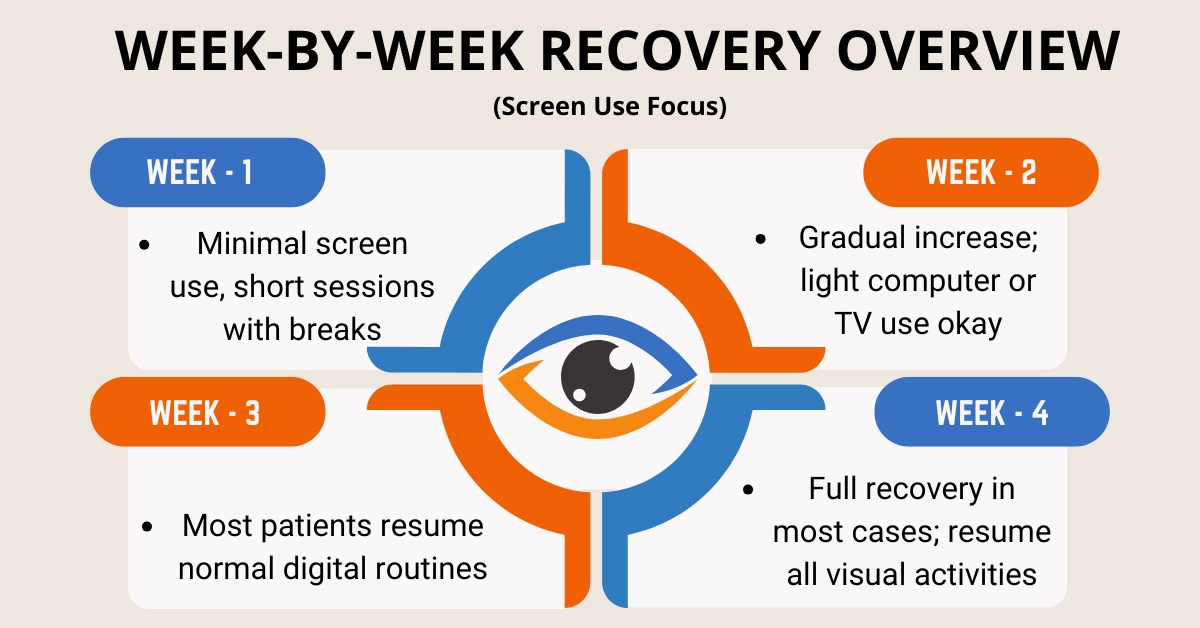 WEEK-BY-WEEK RECOVERY OVERVIEW

(Screen Use Focus)

WEEK - 1

• Minimal screen use, short sessions with breaks

WEEK - 2

• Gradual increase; light computer or TV use okay

WEEK - 3

• Most patients resume normal digital routines

WEEK - 4

• Full recovery in most cases; resume all visual activities